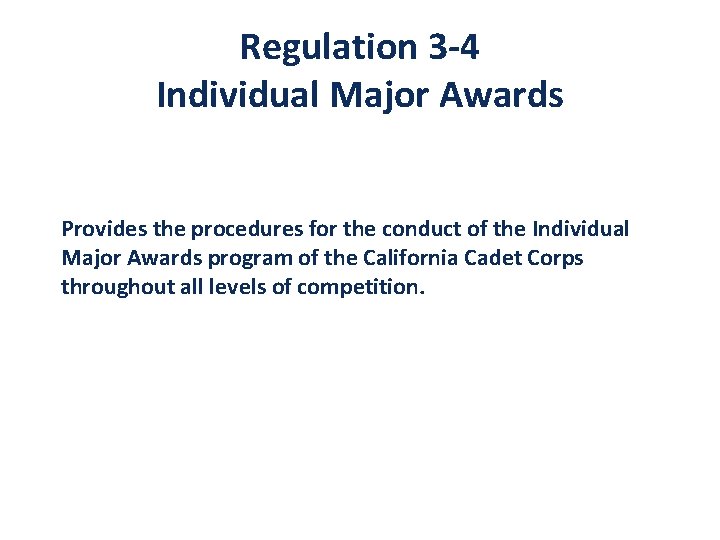 Regulation 3-4
Individual Major Awards

Provides the procedures for the conduct of the Individual Major Awards program of the California Cadet Corps throughout all levels of competition.